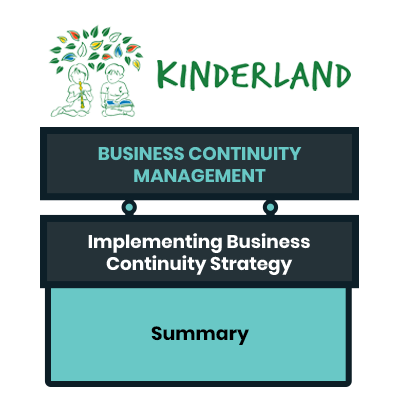 KINDERLAND

BUSINESS CONTINUITY MANAGEMENT

Implementing Business Continuity Strategy

Summary